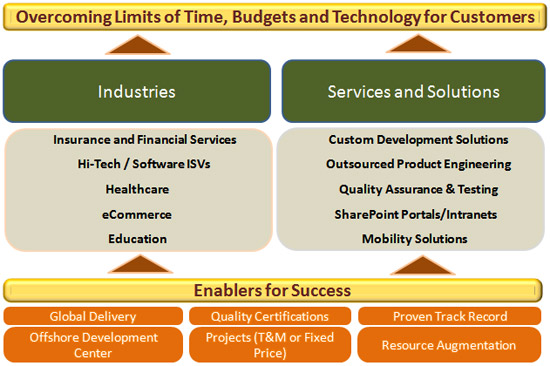 Overcoming Limits of Time, Budgets and Technology for Customers

Industries

Insurance and Financial Services
Hi-Tech / Software ISVs
Healthcare
eCommerce
Education

Services and Solutions

Custom Development Solutions
Outsourced Product Engineering
Quality Assurance & Testing
SharePoint Portals/Intranets
Mobility Solutions

Enablers for Success

Global Delivery
Quality Certifications
Proven Track Record
Offshore Development Center
Projects (T&M or Fixed Price)
Resource Augmentation